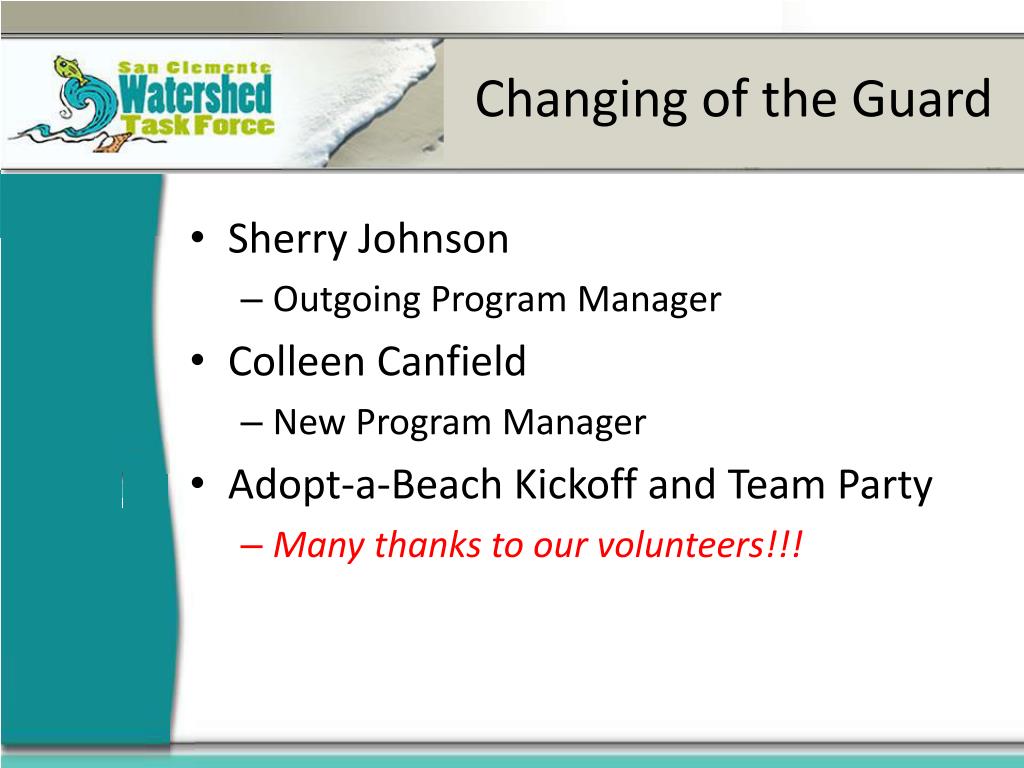 San Clemente Watershed Task Force

Changing of the Guard

• Sherry Johnson
– Outgoing Program Manager
• Colleen Canfield
– New Program Manager
• Adopt-a-Beach Kickoff and Team Party
– Many thanks to our volunteers!!!